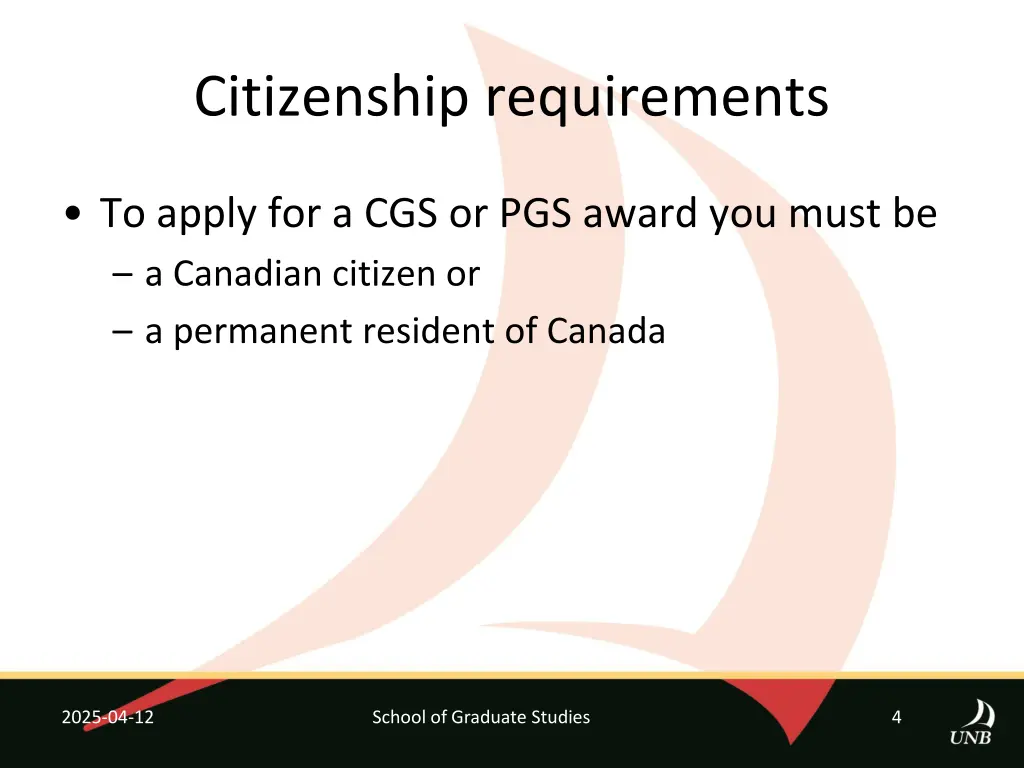 Citizenship requirements

• To apply for a CGS or PGS award you must be
– a Canadian citizen or
– a permanent resident of Canada

2025-04-12

School of Graduate Studies

4

UNB